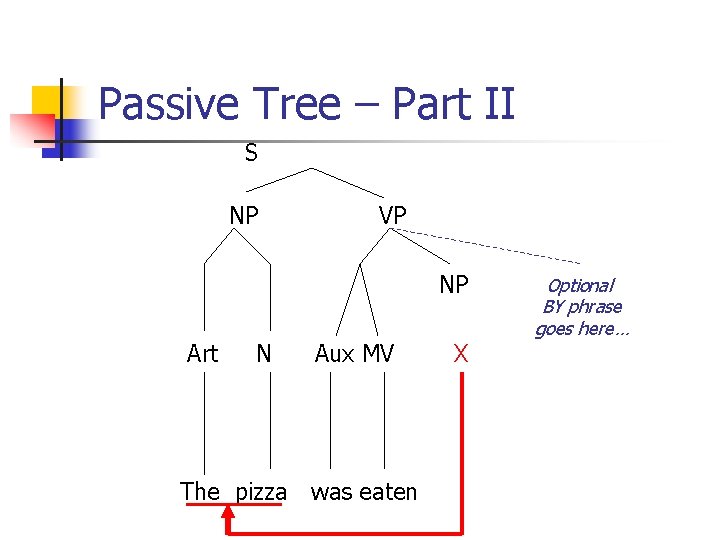 Passive Tree – Part II

S

NP

VP

NP

Optional BY phrase goes here…

Art N Aux MV X

The pizza was eaten